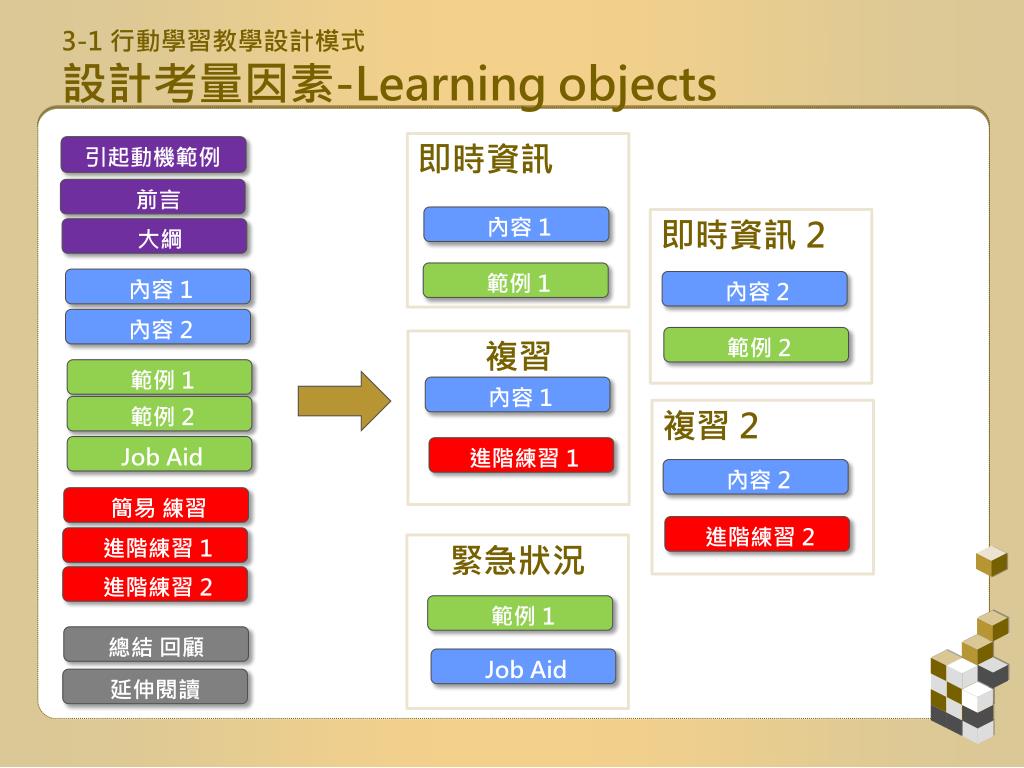 3-1 行動學習教學設計模式
設計考量因素-Learning objects

引起動機範例
前言
大綱
內容 1
內容 2
範例 1
範例 2
Job Aid
簡易 練習
進階練習 1
進階練習 2
總結 回顧
延伸閱讀

即時資訊
內容 1
範例 1

複習
內容 1
進階練習 1

緊急狀況
範例 1
Job Aid

即時資訊 2
內容 2
範例 2

複習 2
內容 2
進階練習 2